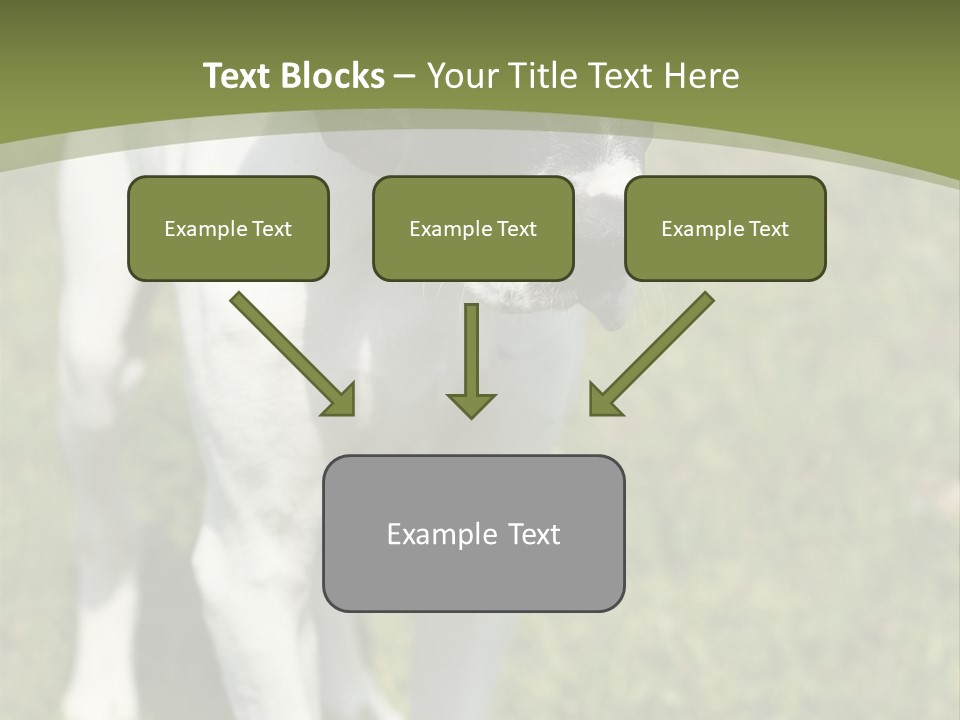 Text Blocks – Your Title Text Here

Example Text

Example Text

Example Text

Example Text